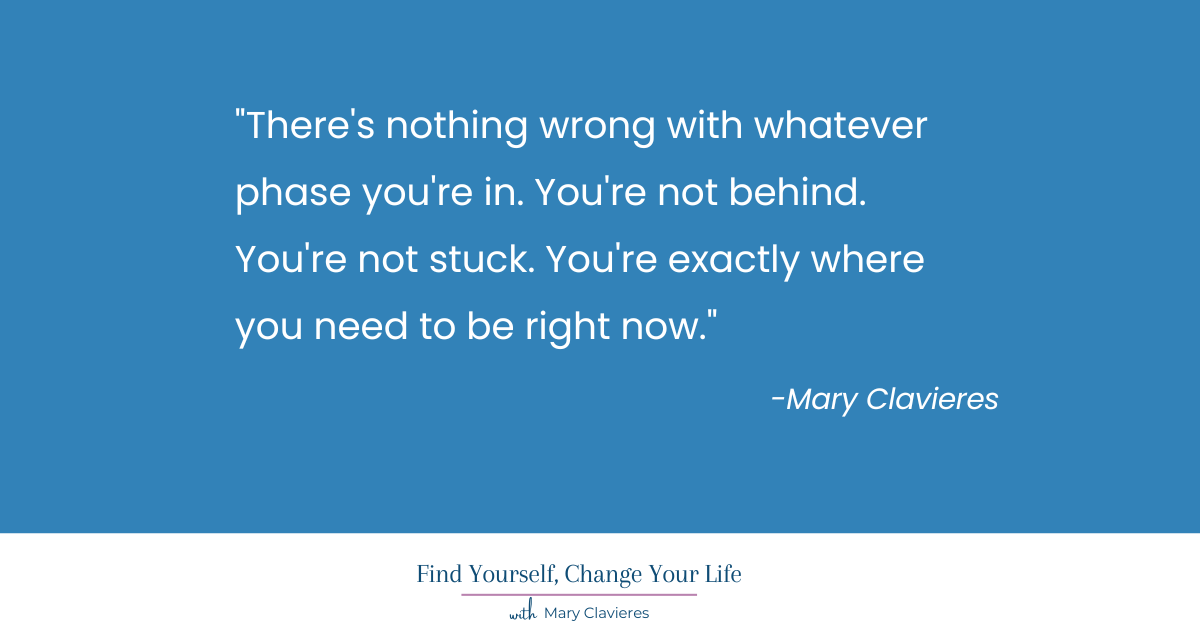 "There's nothing wrong with whatever phase you're in. You're not behind. You're not stuck. You're exactly where you need to be right now."

-Mary Clavieres

Find Yourself, Change Your Life

with Mary Clavieres